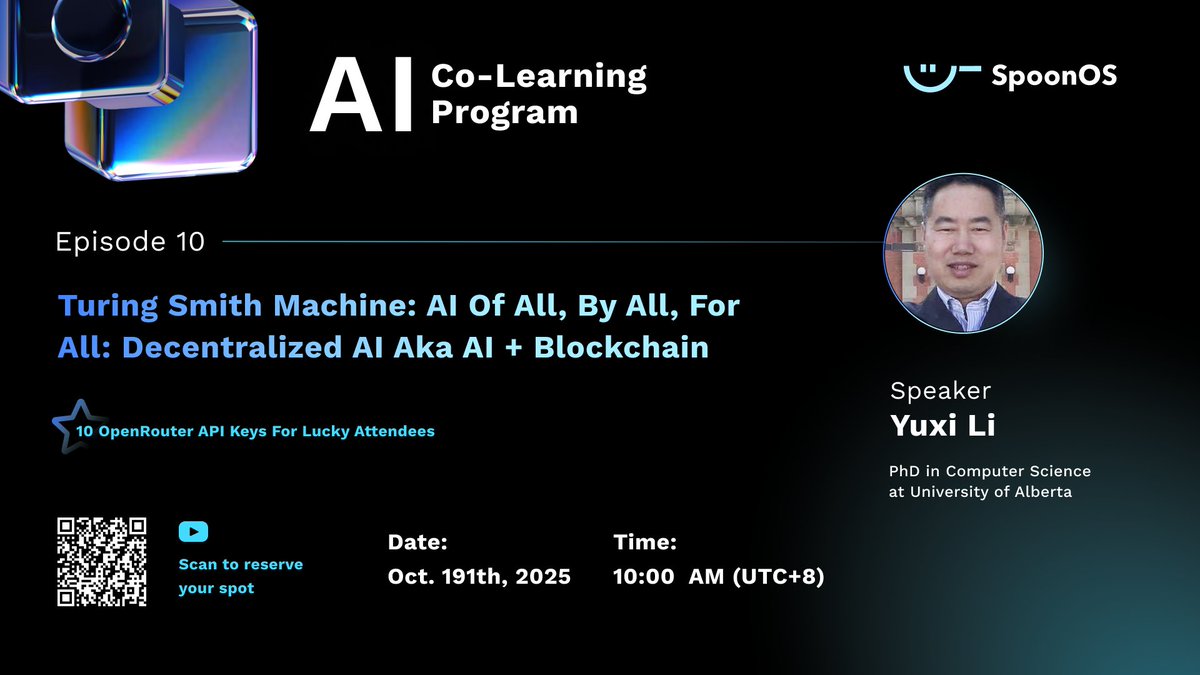 AI Co-Learning Program

SpoonOS

Episode 10

Turing Smith Machine: AI Of All, By All, For All: Decentralized AI Aka AI + Blockchain

10 OpenRouter API Keys For Lucky Attendees

Speaker
Yuxi Li

PhD in Computer Science at University of Alberta

Scan to reserve your spot

Date:
Oct. 191th, 2025

Time:
10:00 AM (UTC+8)